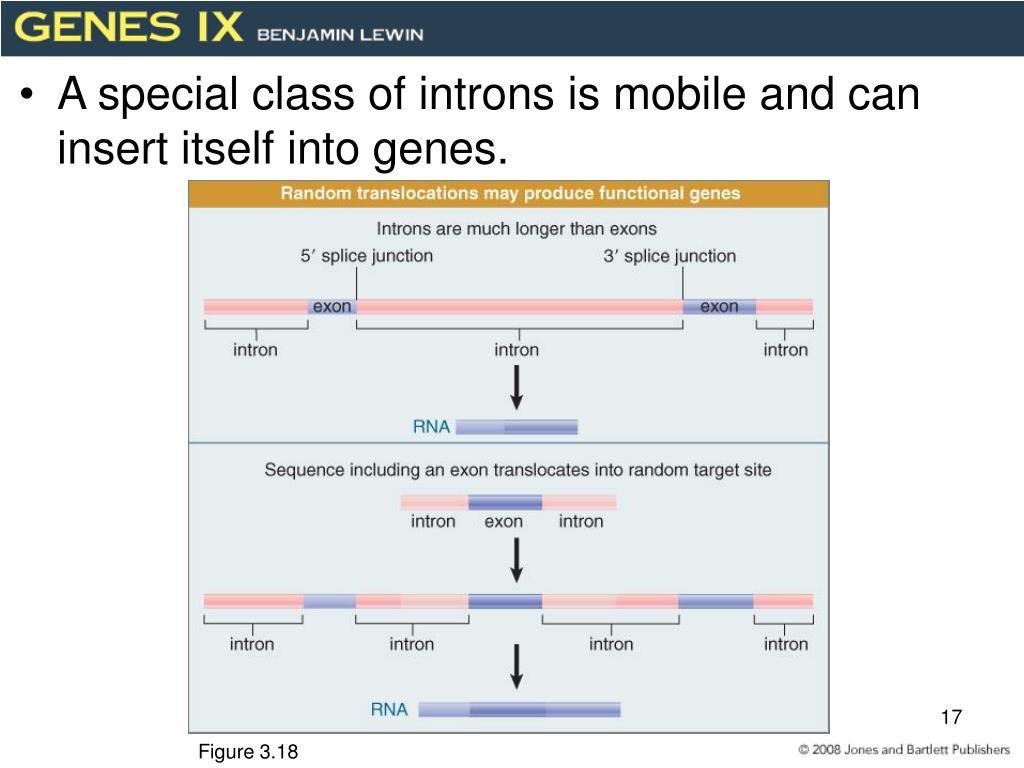 GENES IX BENJAMIN LEWIN

• A special class of introns is mobile and can insert itself into genes.

Random translocations may produce functional genes

Introns are much longer than exons

5′ splice junction

3′ splice junction

exon

exon

intron

intron

intron

RNA

Sequence including an exon translocates into random target site

intron exon intron

intron

intron

intron

intron

RNA

17

Figure 3.18

© 2008 Jones and Bartlett Publishers